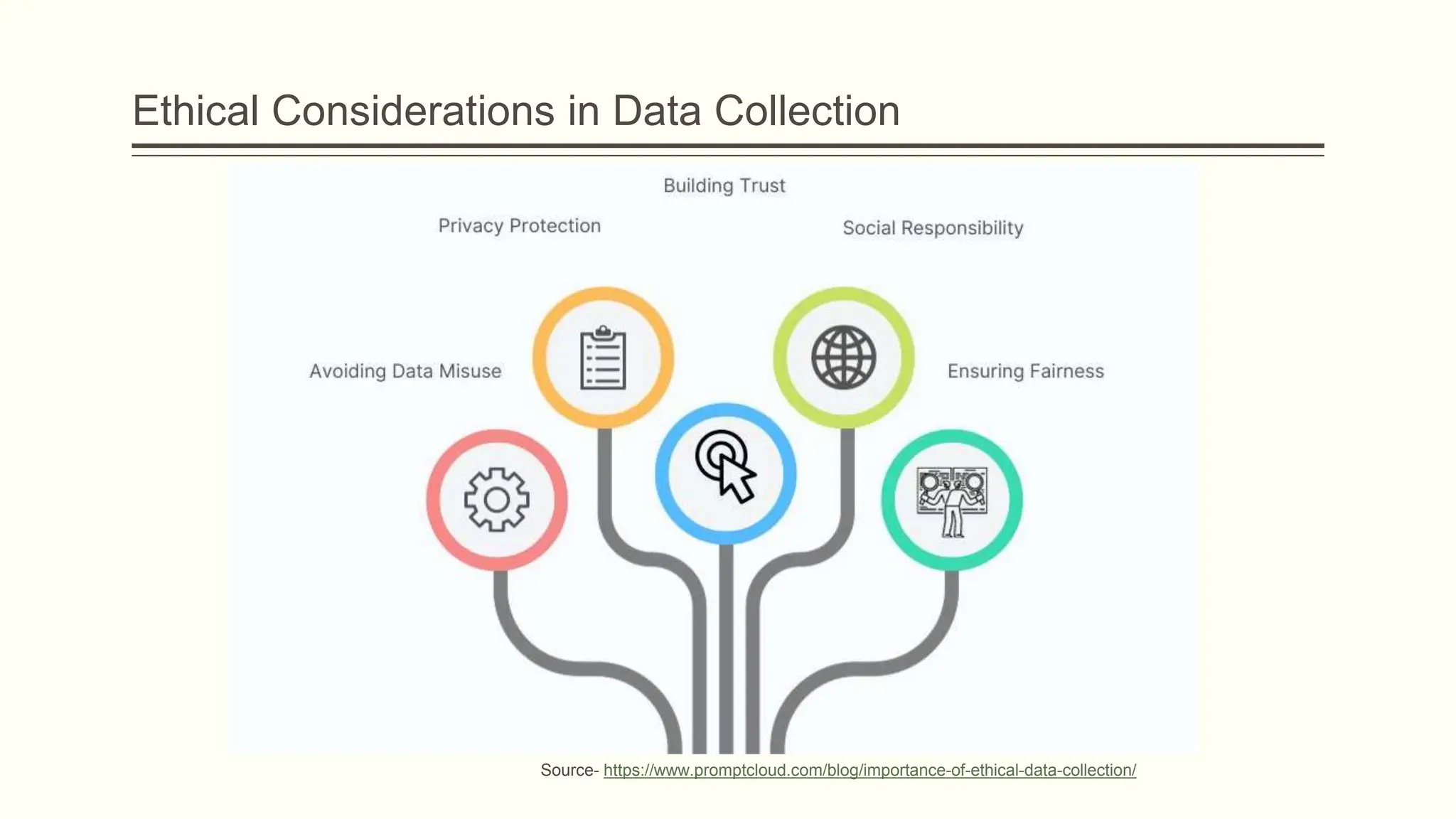 Ethical Considerations in Data Collection

Building Trust

Privacy Protection

Social Responsibility

Avoiding Data Misuse

Ensuring Fairness

Source- https://www.promptcloud.com/blog/importance-of-ethical-data-collection/